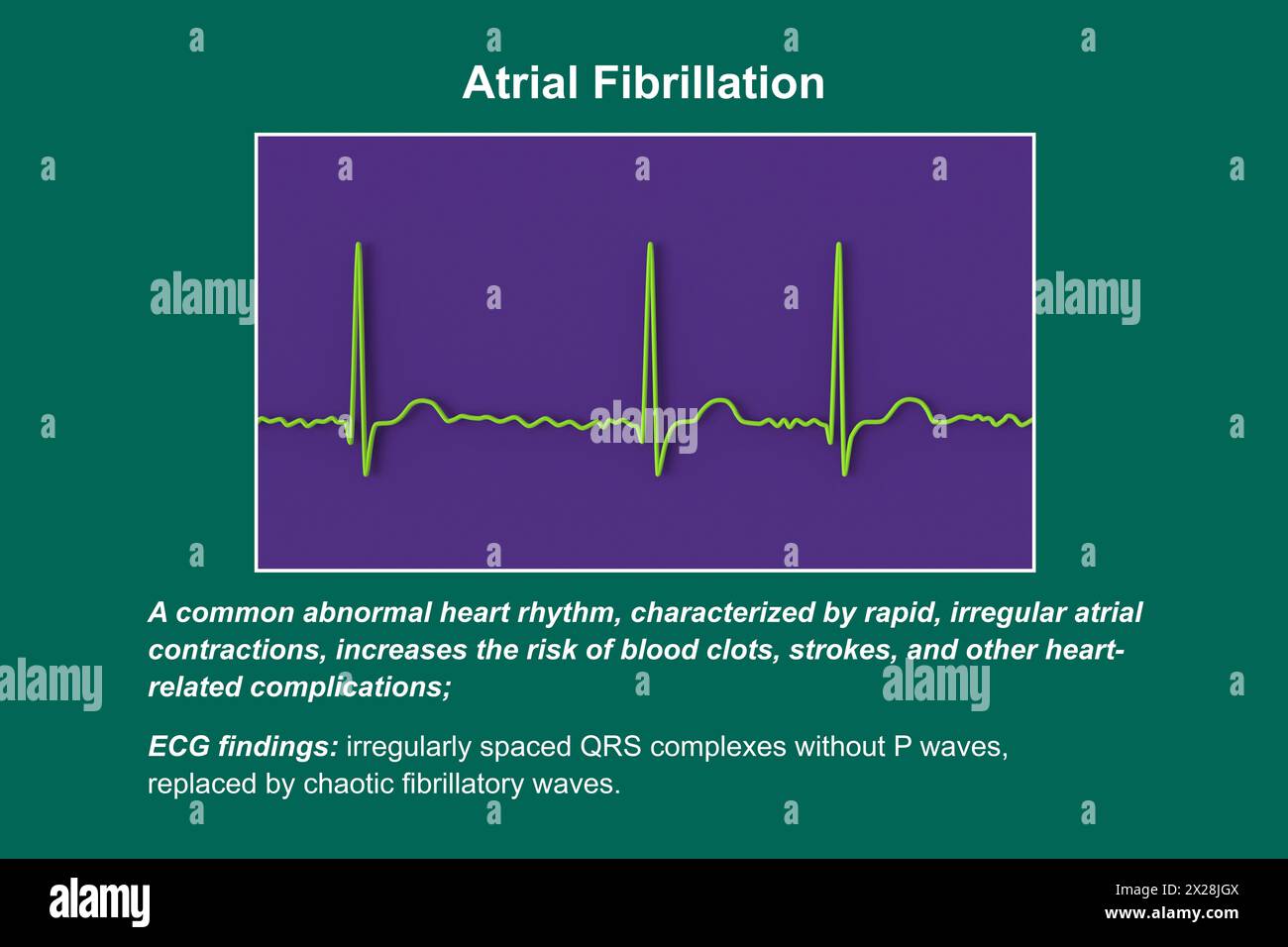 Atrial Fibrillation

alamy alamy alamy

A common abnormal heart rhythm, characterized by rapid, irregular atrial contractions, increases the risk of blood clots, strokes, and other heart-related complications;

alamy alamy

ECG findings: irregularly spaced QRS complexes without P waves, replaced by chaotic fibrillatory waves.

alamy

Image ID: 2X28JGX
www.alamy.com